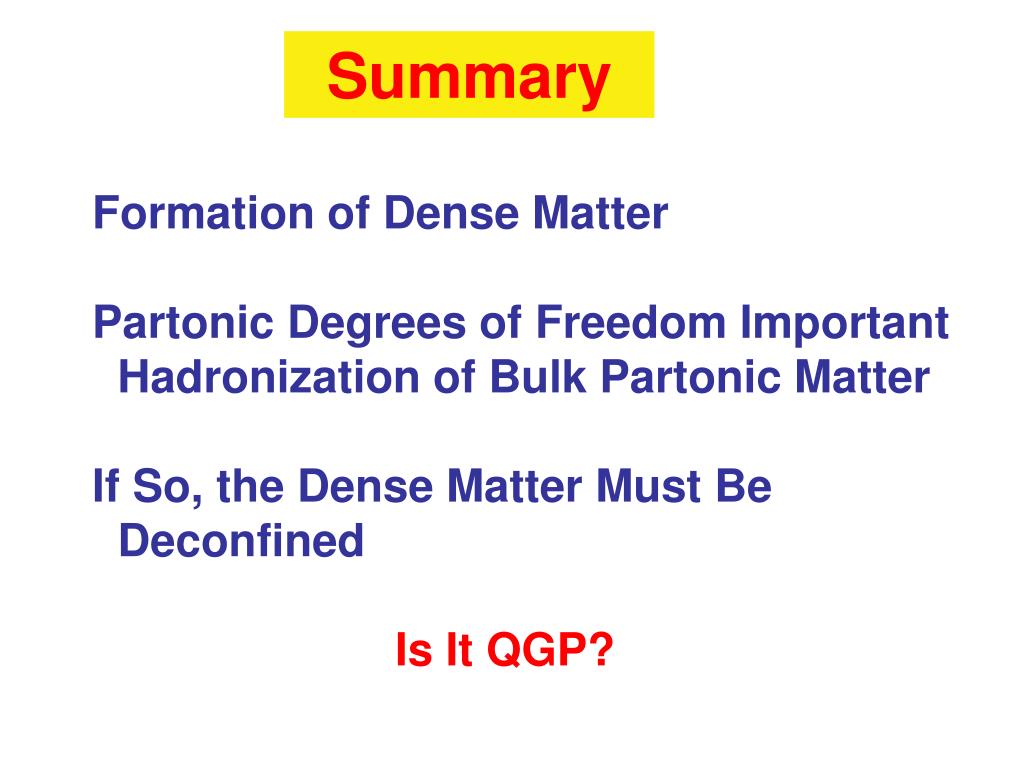 Summary

Formation of Dense Matter

Partonic Degrees of Freedom Important
Hadronization of Bulk Partonic Matter

If So, the Dense Matter Must Be Deconfined

Is It QGP?